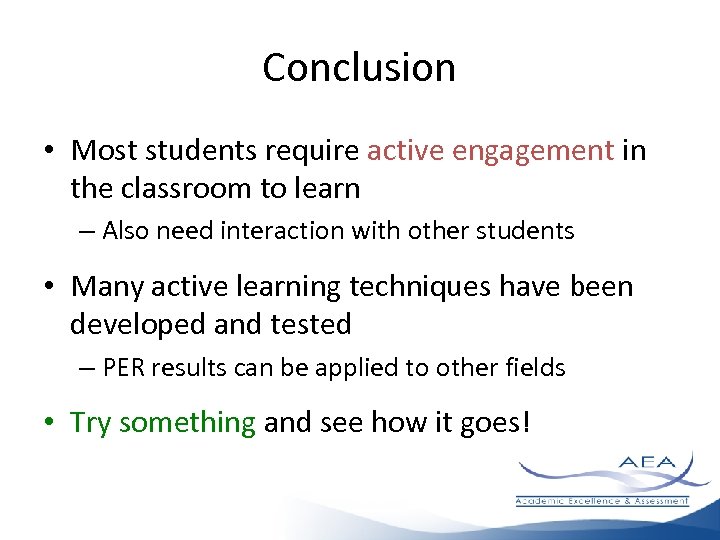 Conclusion

• Most students require active engagement in the classroom to learn

– Also need interaction with other students

• Many active learning techniques have been developed and tested

– PER results can be applied to other fields

• Try something and see how it goes!

AEA

Academic Excellence & Assessment